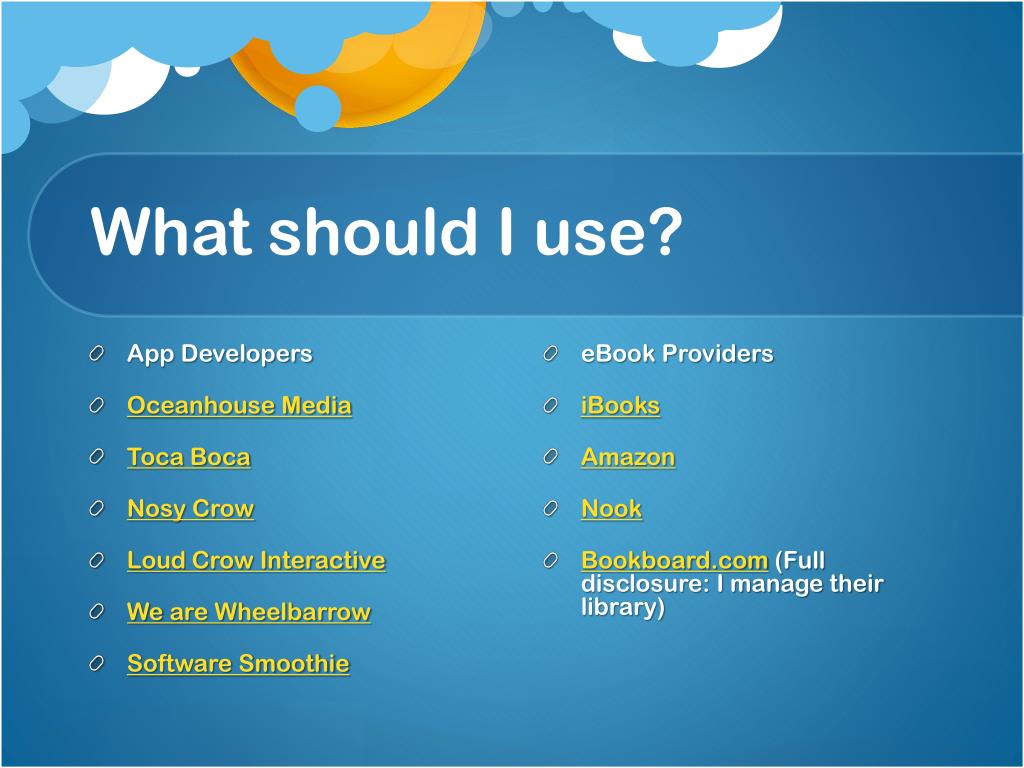 What should I use?

App Developers

Oceanhouse Media

Toca Boca

Nosy Crow

Loud Crow Interactive

We are Wheelbarrow

Software Smoothie

eBook Providers

iBooks

Amazon

Nook

Bookboard.com (Full disclosure: I manage their library)